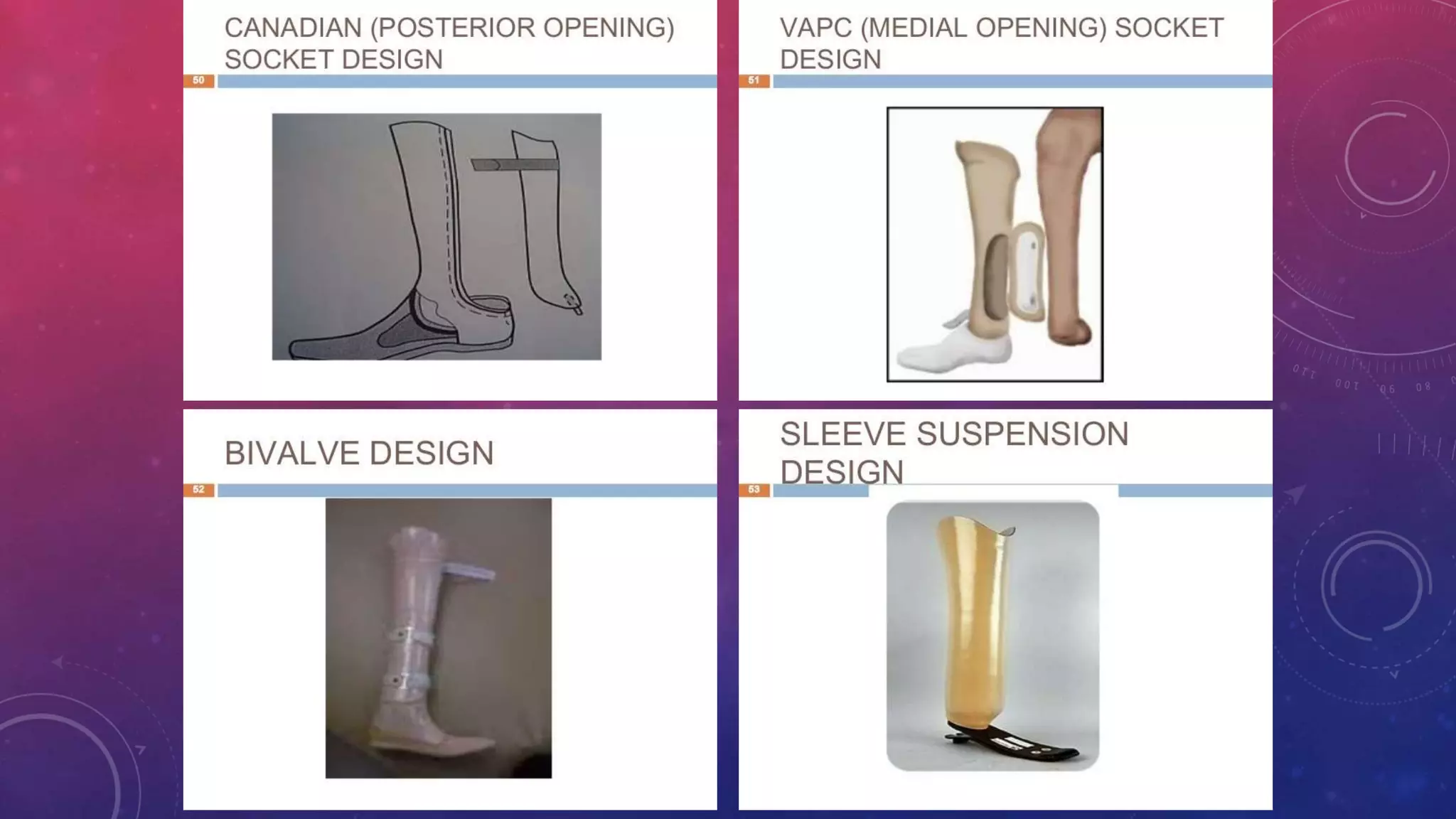 CANADIAN (POSTERIOR OPENING) SOCKET DESIGN

50

VAPC (MEDIAL OPENING) SOCKET DESIGN

51

BIVALVE DESIGN

52

SLEEVE SUSPENSION DESIGN

53